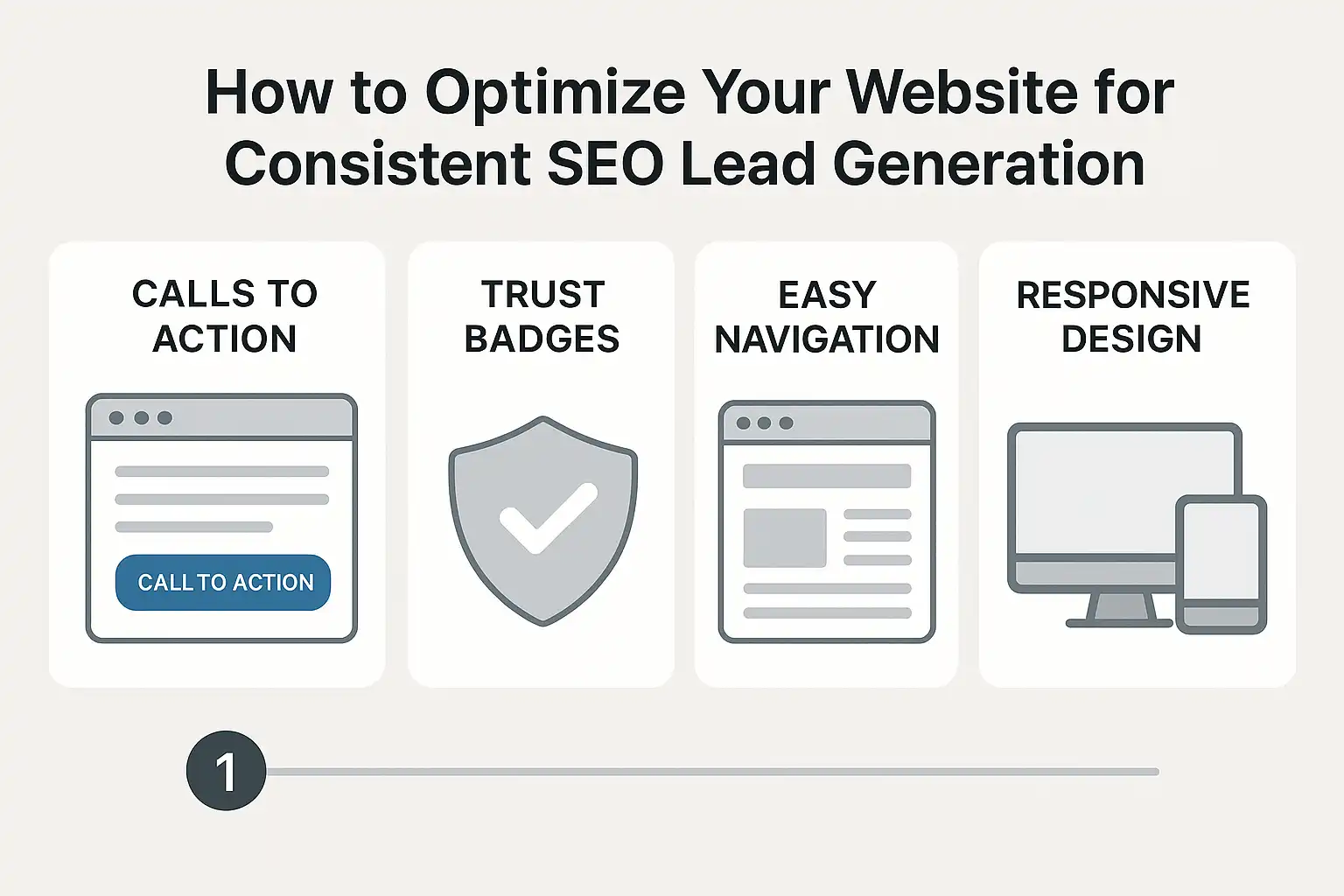 How to Optimize Your Website for Consistent SEO Lead Generation

CALLS TO ACTION

CALL TO ACTION

TRUST BADGES

EASY NAVIGATION

RESPONSIVE DESIGN

1